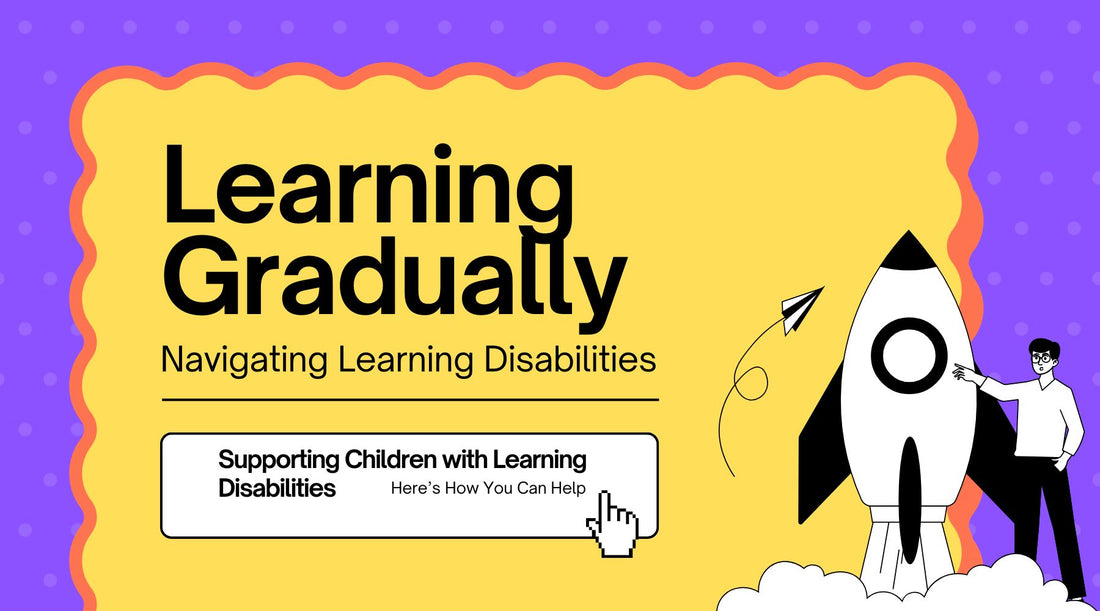 Learning Gradually

Navigating Learning Disabilities

Supporting Children with Learning Disabilities

Here's How You Can Help